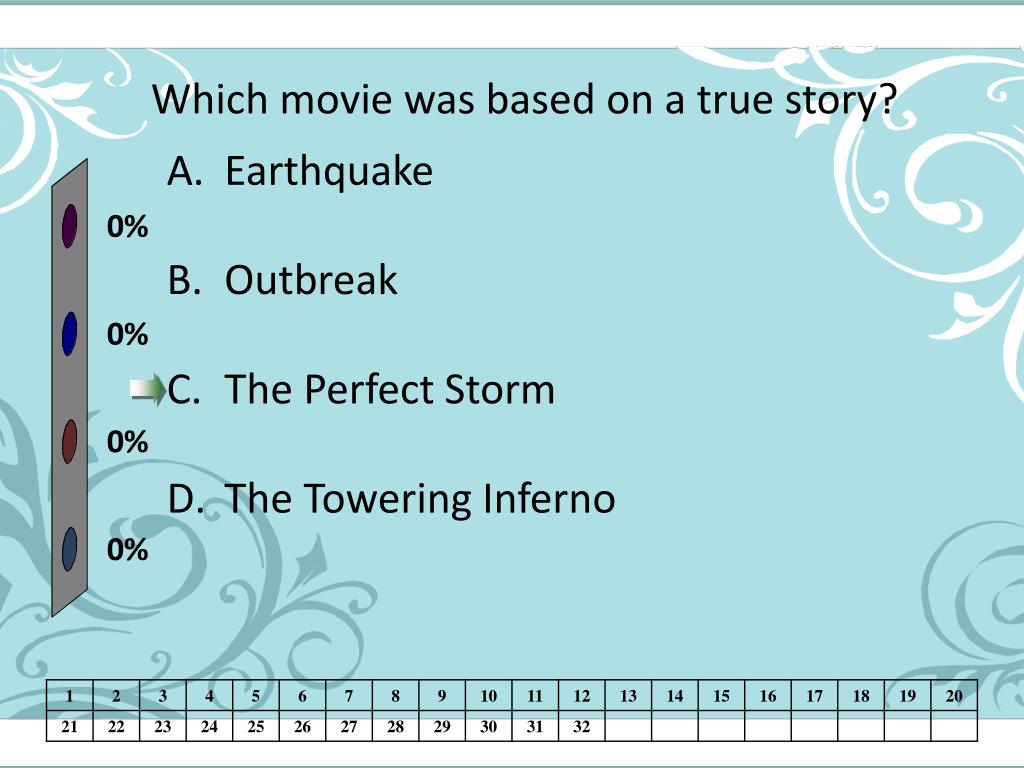 Which movie was based on a true story?

A. Earthquake

0%

B. Outbreak

0%

C. The Perfect Storm

0%

D. The Towering Inferno

0%

| 1 | 2 | 3 | 4 | 5 | 6 | 7 | 8 | 9 | 10 | 11 | 12 | 13 | 14 | 15 | 16 | 17 | 18 | 19 | 20 |
|---|---|---|---|---|---|---|---|---|---|---|---|---|---|---|---|---|---|---|---|
| 21 | 22 | 23 | 24 | 25 | 26 | 27 | 28 | 29 | 30 | 31 | 32 | | | | | | | | |